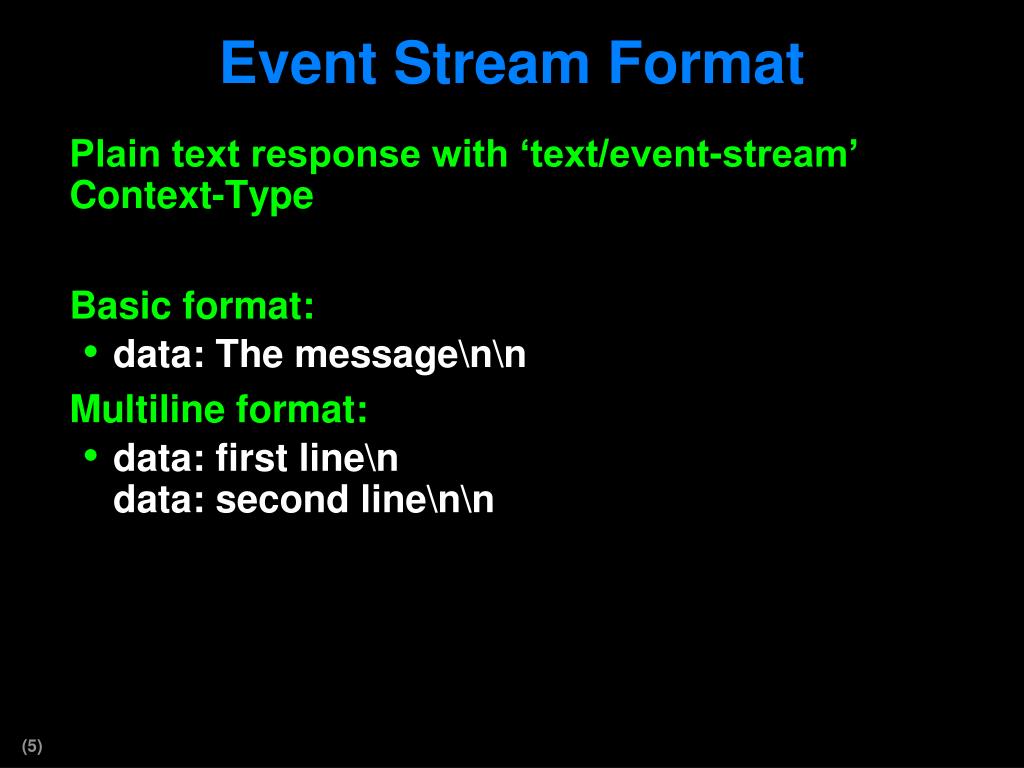 Event Stream Format

Plain text response with ‘text/event-stream’ Context-Type

Basic format:
• data: The message\n\n

Multiline format:
• data: first line\n
data: second line\n\n

(5)